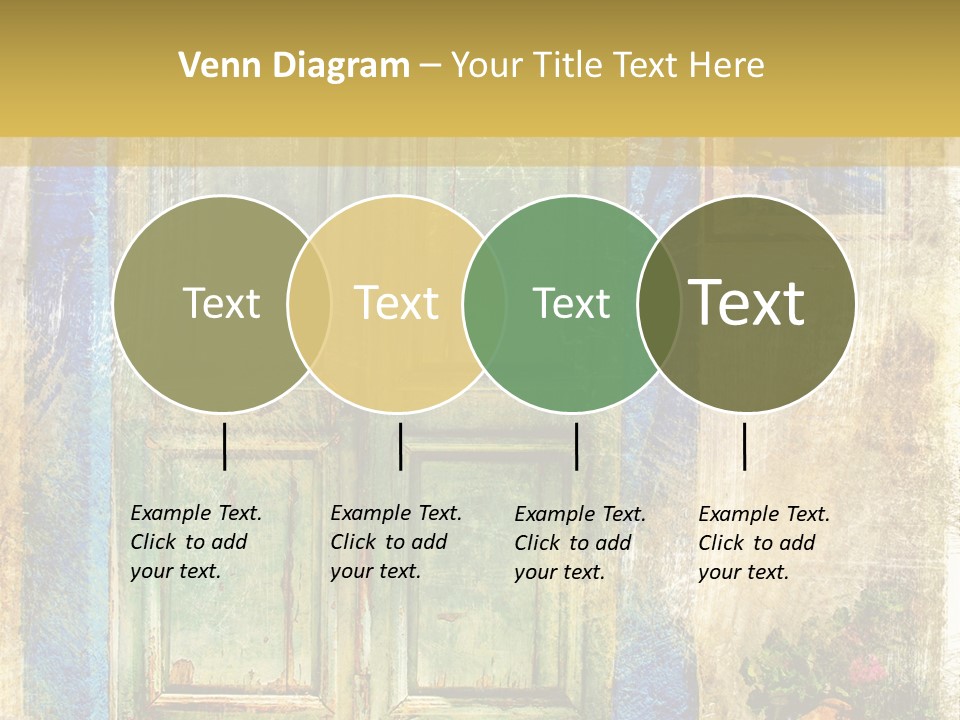 Venn Diagram – Your Title Text Here

Text

Text

Text

Text

Example Text. Click to add your text.

Example Text. Click to add your text.

Example Text. Click to add your text.

Example Text. Click to add your text.